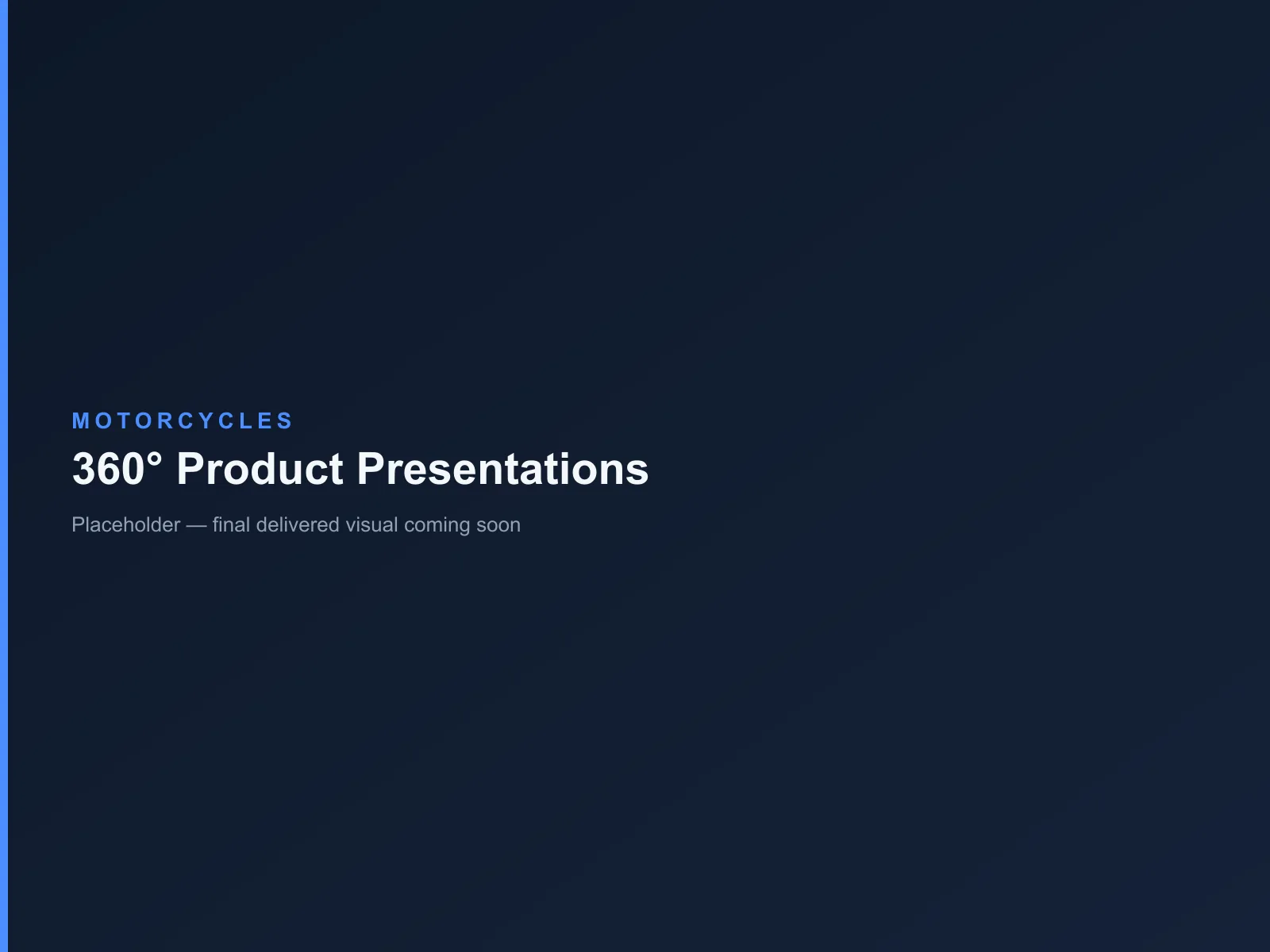 MOTORCYCLES

360° Product Presentations

Placeholder — final delivered visual coming soon